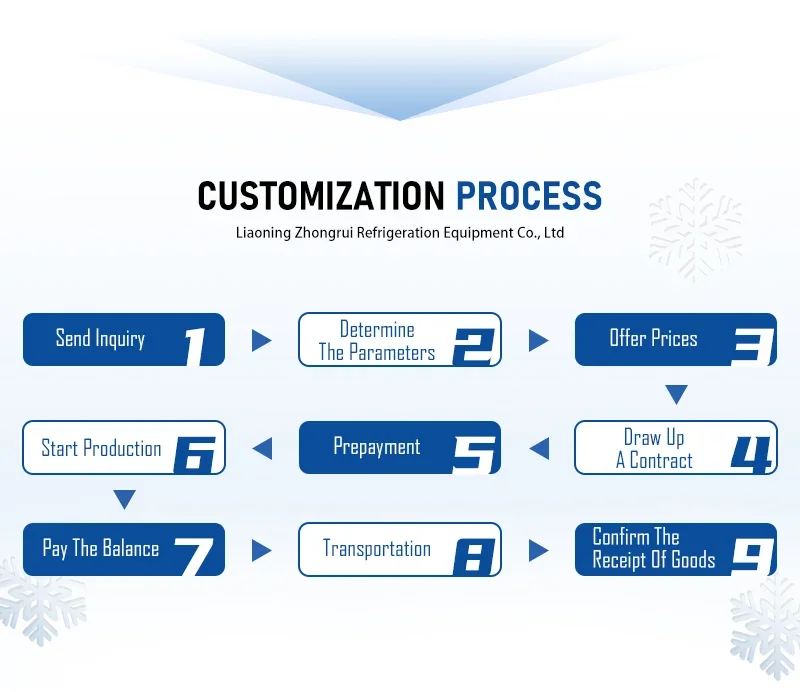 CUSTOMIZATION PROCESS

Liaoning Zhongrui Refrigeration Equipment Co., Ltd

Send Inquiry 1

Determine The Parameters 2

Offer Prices 3

Draw Up A Contract 4

Prepayment 5

Start Production 6

Pay The Balance 7

Transportation 8

Confirm The Receipt Of Goods 9